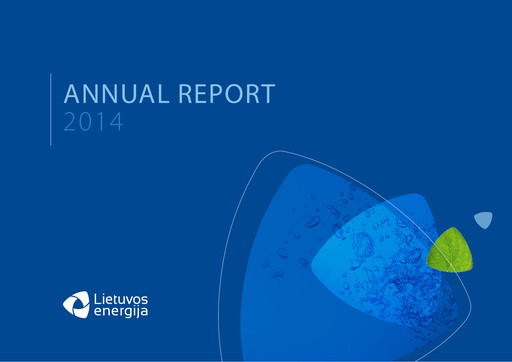 ANNUAL REPORT
2014

Lietuvos
energija